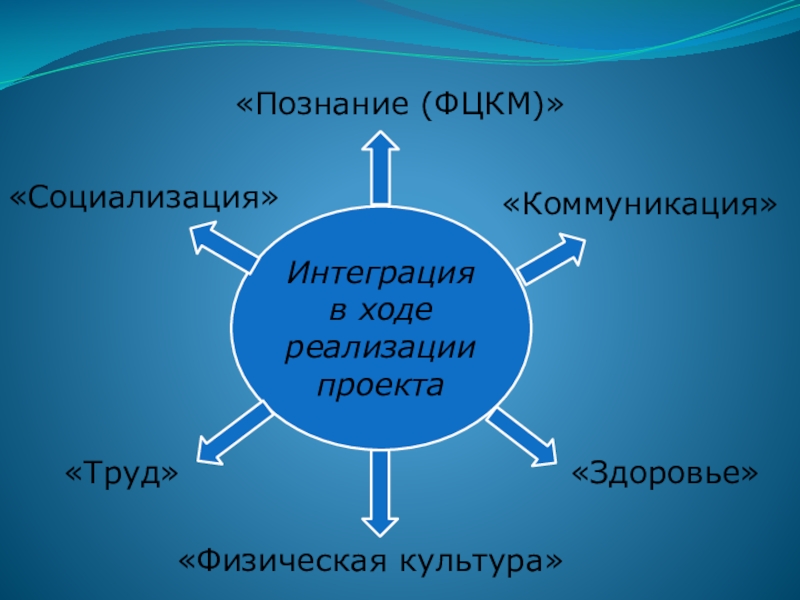 «Познание (ФЦКМ)»

«Социализация»

«Коммуникация»

Интеграция в ходе реализации проекта

«Труд»

«Здоровье»

«Физическая культура»